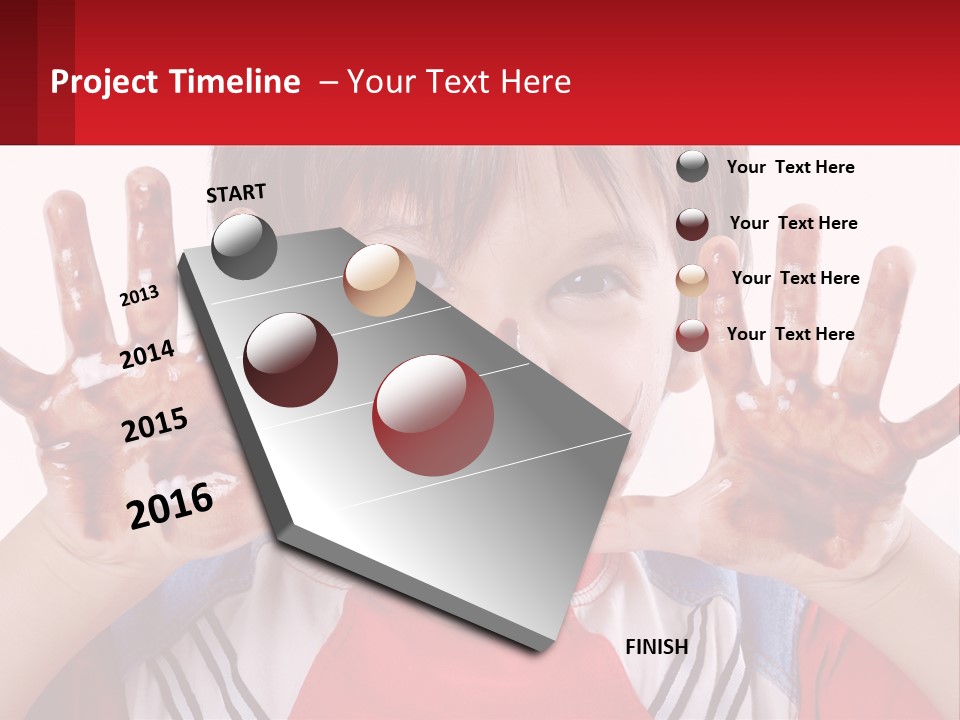 Project Timeline – Your Text Here

START

2013

2014

2015

2016

Your Text Here

Your Text Here

Your Text Here

Your Text Here

FINISH